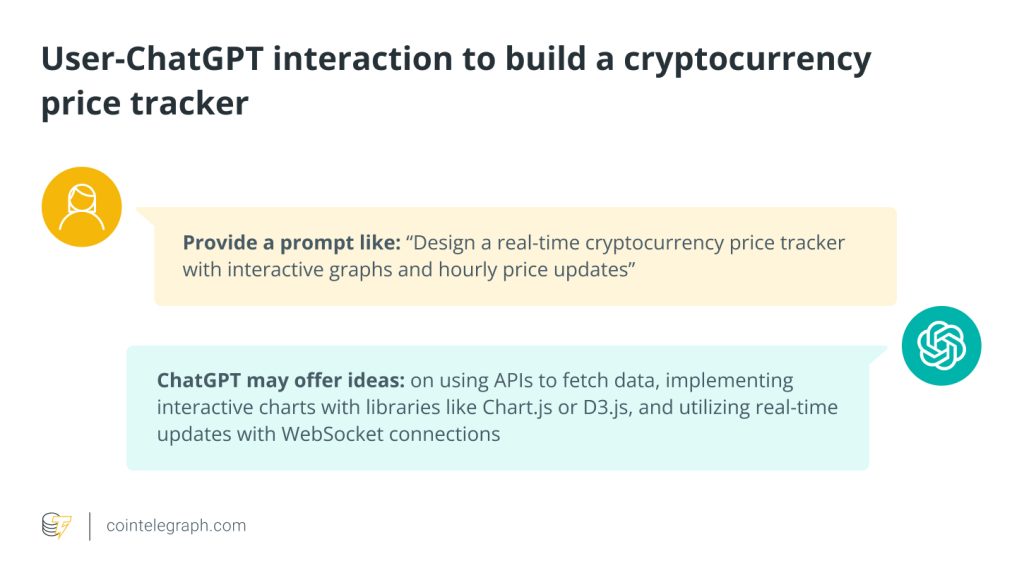 User-ChatGPT interaction to build a cryptocurrency price tracker

Provide a prompt like: “Design a real-time cryptocurrency price tracker with interactive graphs and hourly price updates”

ChatGPT may offer ideas: on using APIs to fetch data, implementing interactive charts with libraries like Chart.js or D3.js, and utilizing real-time updates with WebSocket connections

cointelegraph.com